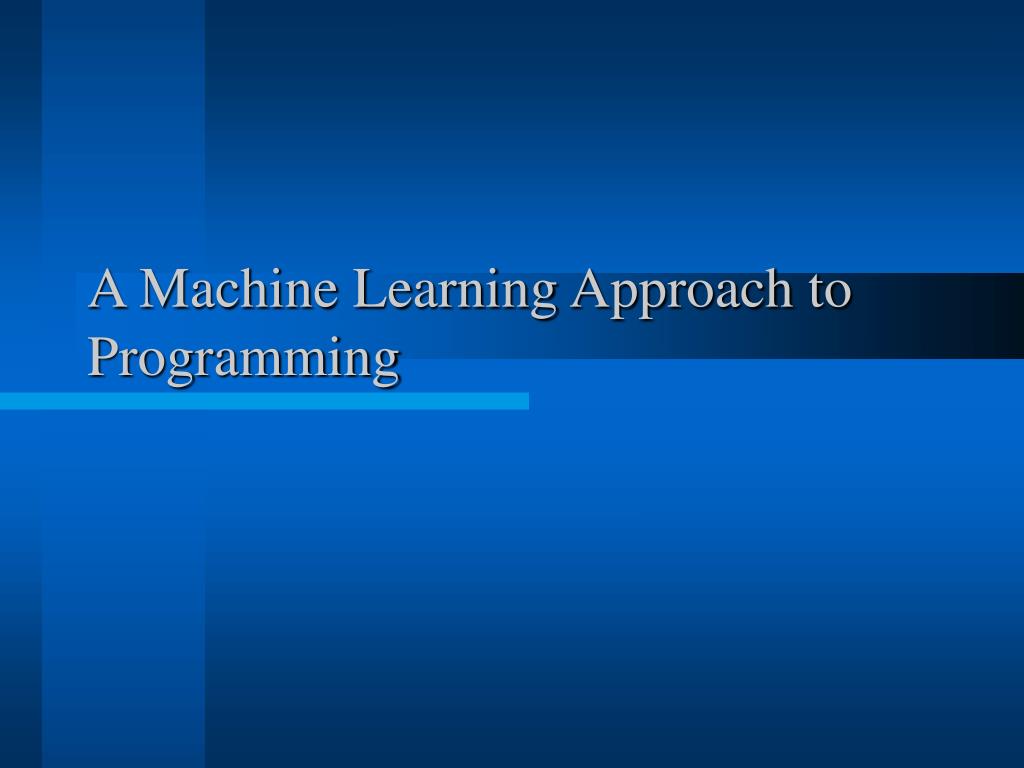 A Machine Learning Approach to Programming